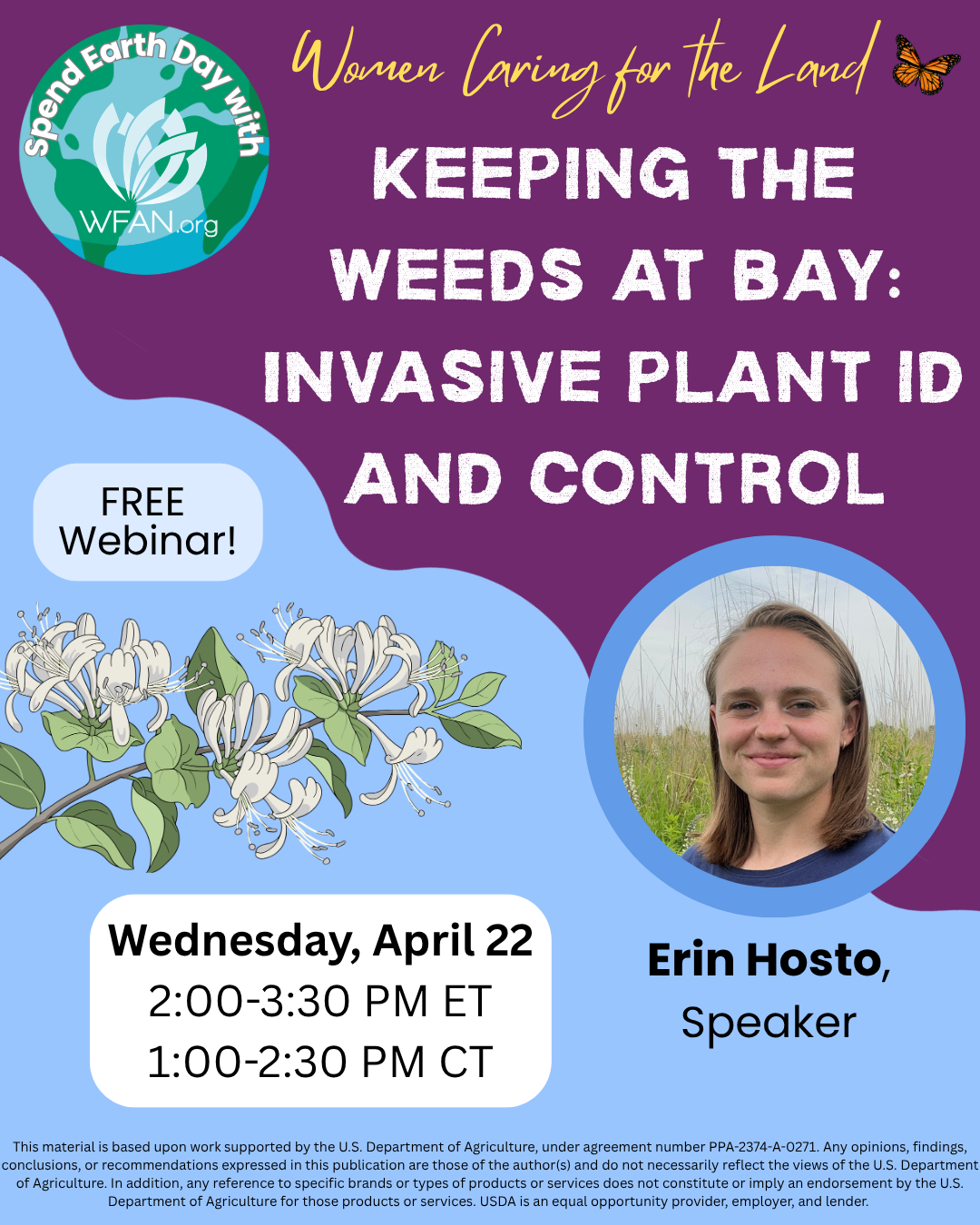 Spend Earth Day with
WFAN.org

Women Caring for the Land

KEEPING THE WEEDS AT BAY: INVASIVE PLANT ID AND CONTROL

FREE Webinar!

Wednesday, April 22
2:00-3:30 PM ET
1:00-2:30 PM CT

Erin Hosto,
Speaker

This material is based upon work supported by the U.S. Department of Agriculture, under agreement number PPA-2374-A-0271. Any opinions, findings, conclusions, or recommendations expressed in this publication are those of the author(s) and do not necessarily reflect the views of the U.S. Department of Agriculture. In addition, any reference to specific brands or types of products or services does not constitute or imply an endorsement by the U.S. Department of Agriculture for those products or services. USDA is an equal opportunity provider, employer, and lender.